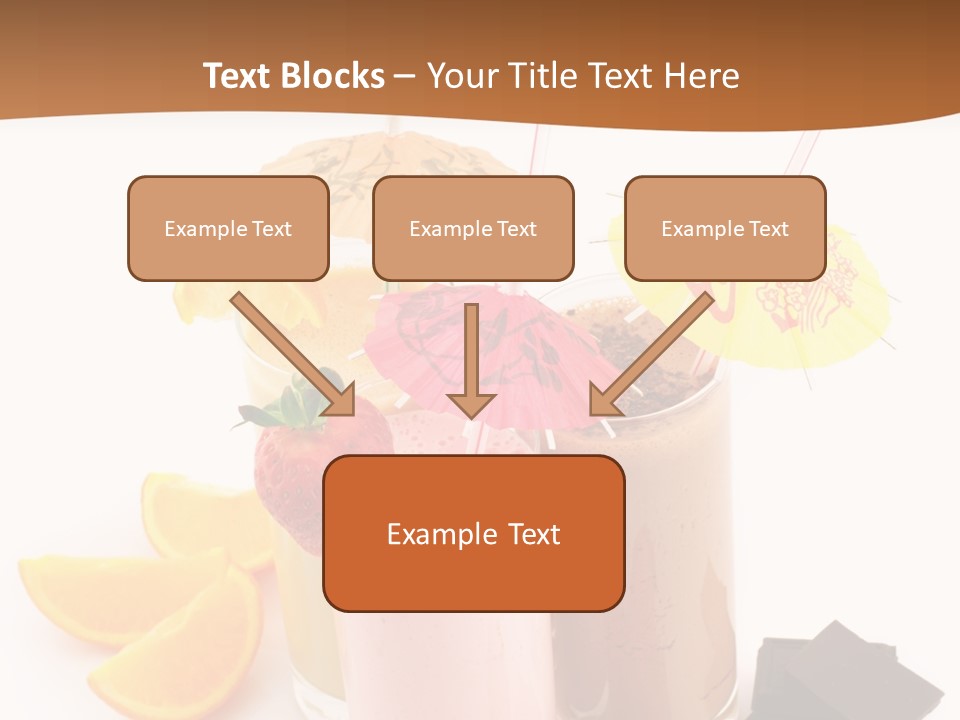 Text Blocks – Your Title Text Here

Example Text

Example Text

Example Text

Example Text